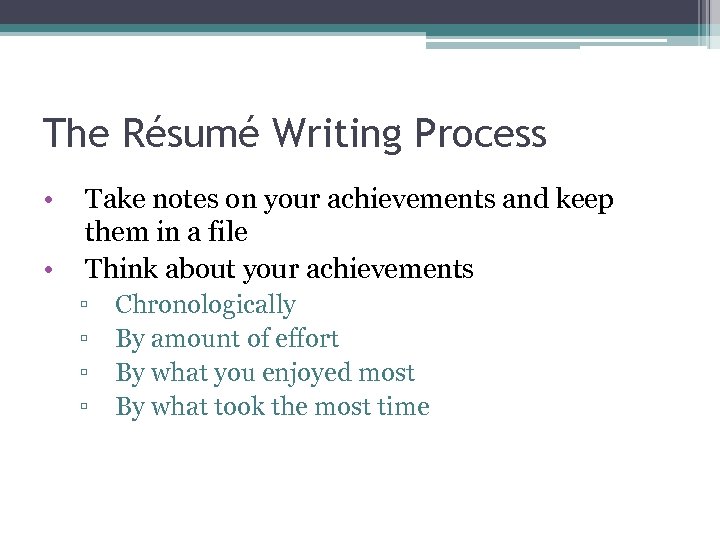 The Résumé Writing Process

• Take notes on your achievements and keep them in a file
• Think about your achievements
▫ Chronologically
▫ By amount of effort
▫ By what you enjoyed most
▫ By what took the most time